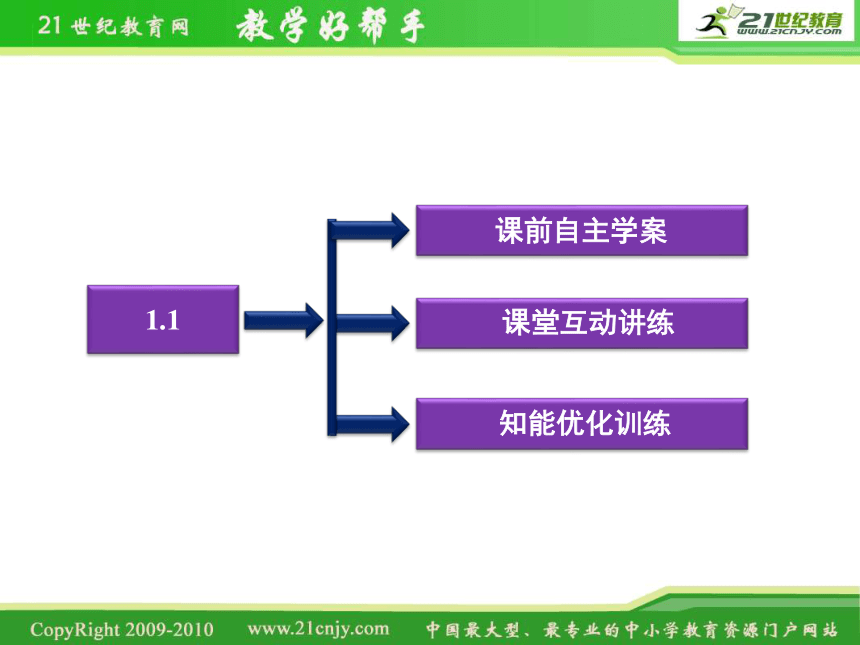 21世纪教育网 教学好帮手

21世纪教育
www.21cnjy.com

1.1

课前自主学案

课堂互动讲练

知能优化训练

CopyRight 2009-2010 www.21cnjy.com 中国最大型、最专业的中小学教育资源门户网站